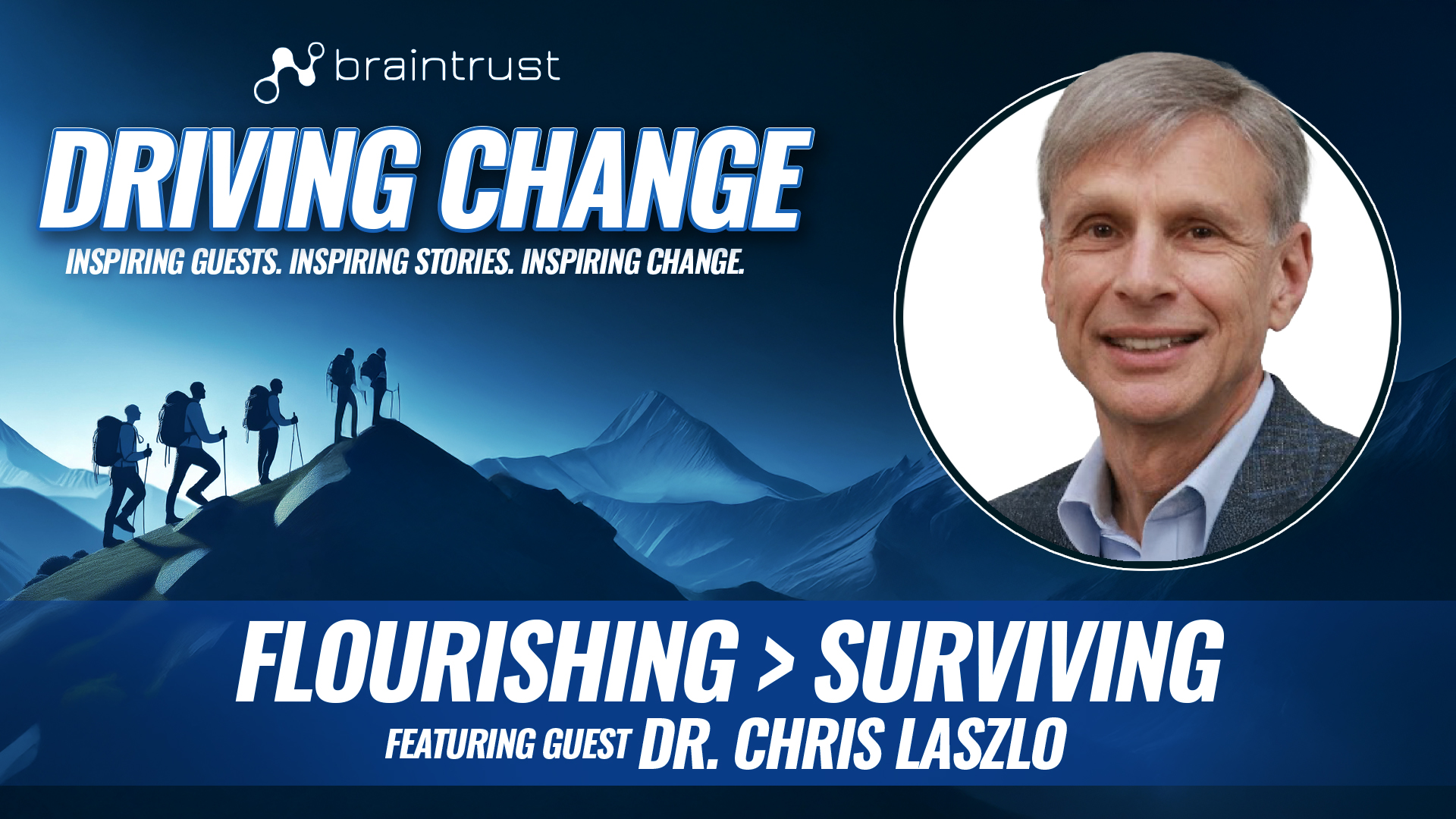 braintrust

DRIVING CHANGE

INSPIRING GUESTS. INSPIRING STORIES. INSPIRING CHANGE.

FLOURISHING > SURVIVING

FEATURING GUEST DR. CHRIS LASZLO